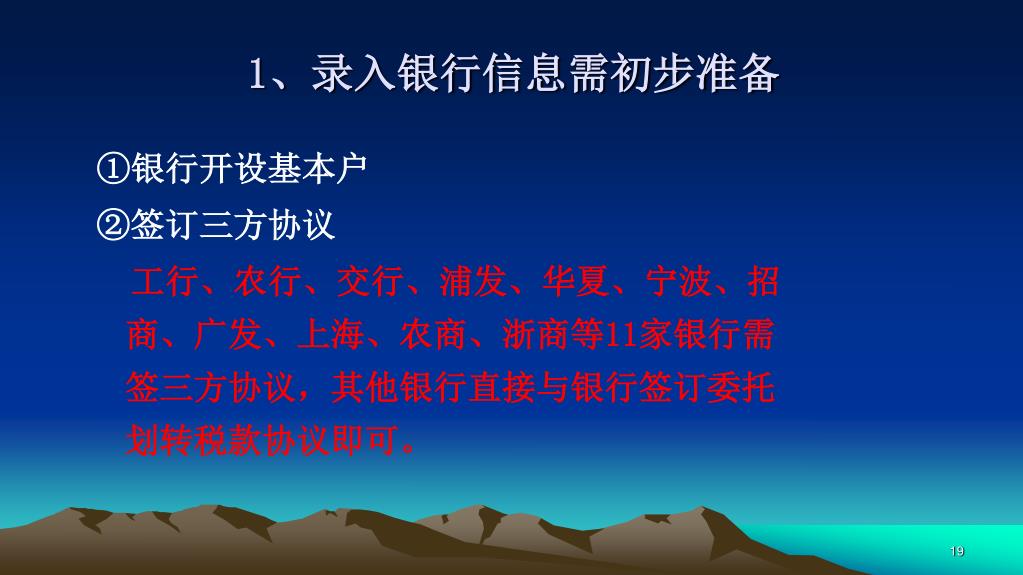 1、录入银行信息需初步准备

①银行开设基本户

②签订三方协议

工行、农行、交行、浦发、华夏、宁波、招商、广发、上海、农商、浙商等11家银行需签三方协议，其他银行直接与银行签订委托划转税款协议即可。

19